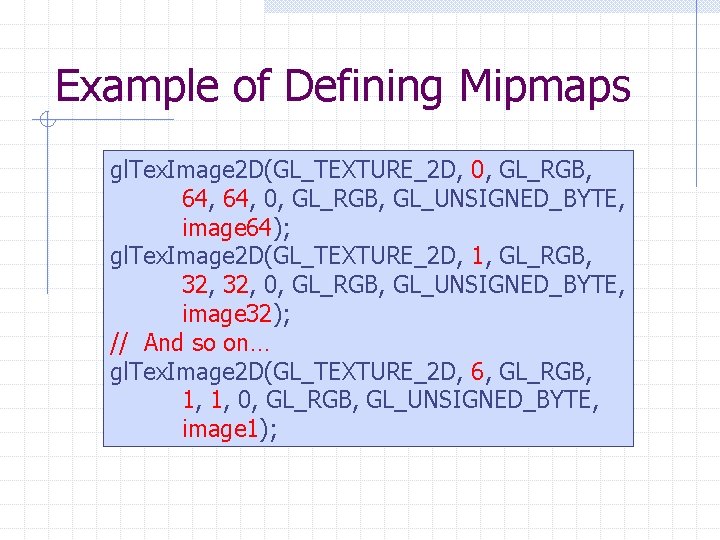 Example of Defining Mipmaps

glTexImage2D(GL_TEXTURE_2D, 0, GL_RGB,
64, 64, 0, GL_RGB, GL_UNSIGNED_BYTE,
image64);
glTexImage2D(GL_TEXTURE_2D, 1, GL_RGB,
32, 32, 0, GL_RGB, GL_UNSIGNED_BYTE,
image32);
// And so on…
glTexImage2D(GL_TEXTURE_2D, 6, GL_RGB,
1, 1, 0, GL_RGB, GL_UNSIGNED_BYTE,
image1);